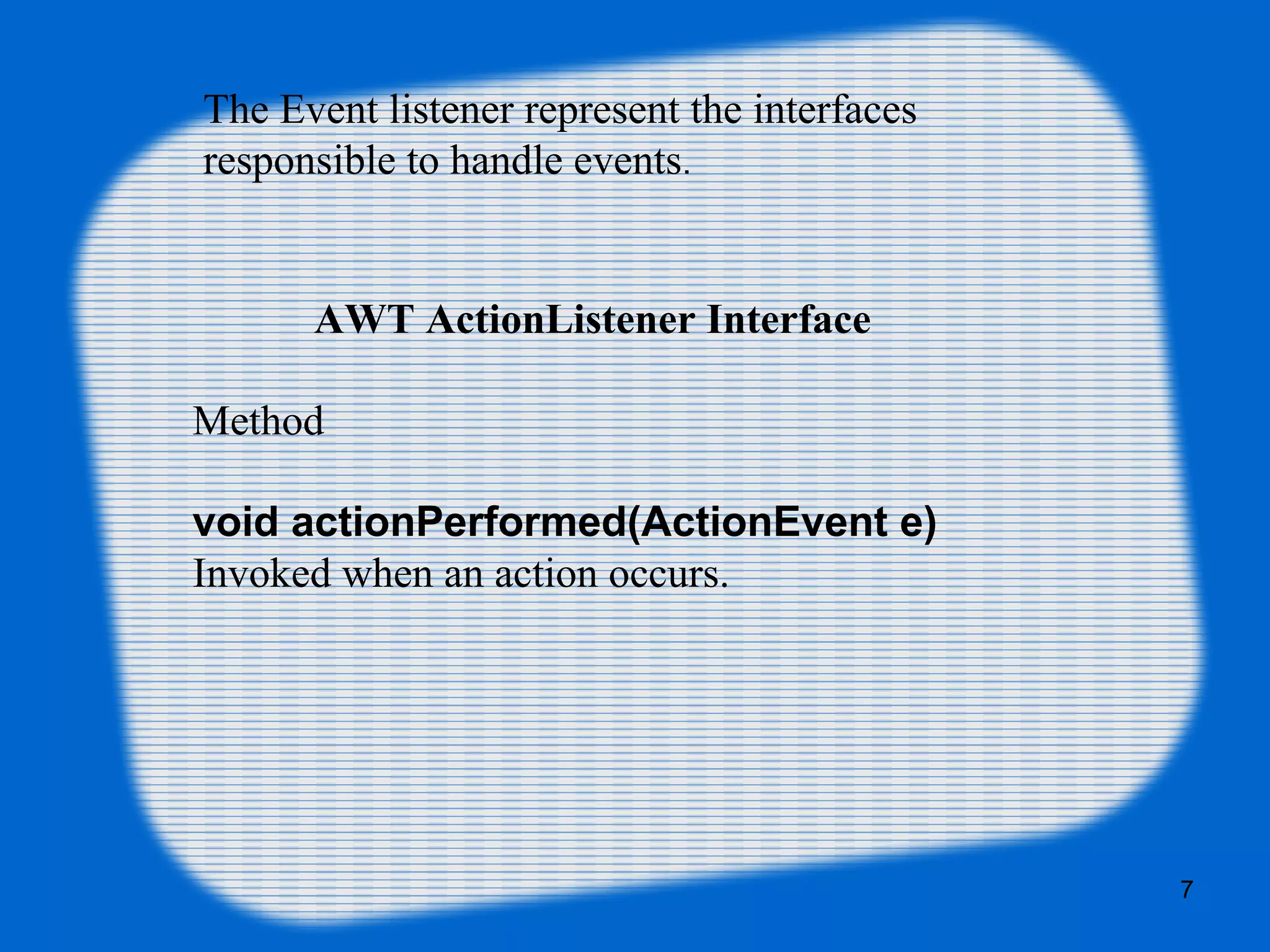 The Event listener represent the interfaces responsible to handle events.

AWT ActionListener Interface

Method

void actionPerformed(ActionEvent e)
Invoked when an action occurs.

7